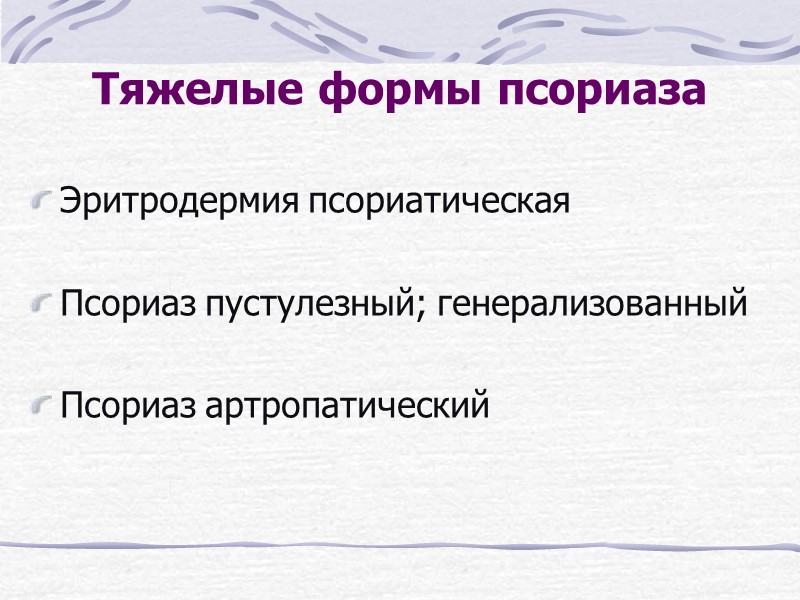 Тяжелые формы псориаза

Эритродермия псориатическая

Псориаз пустулезный; генерализованный

Псориаз артропатический